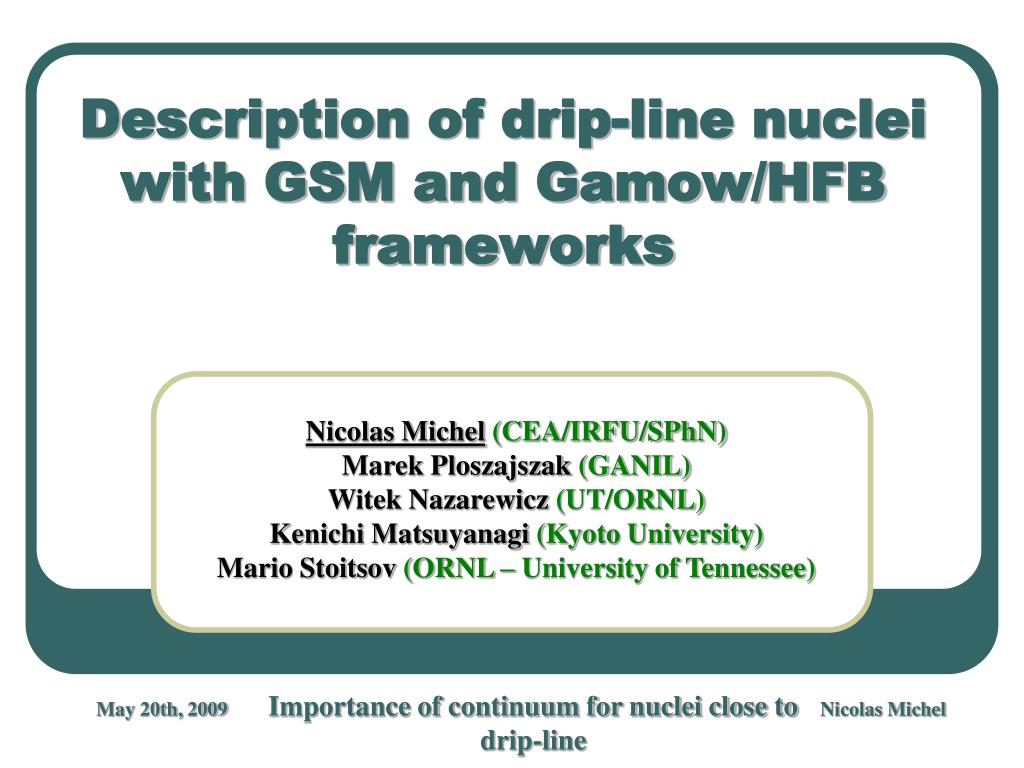 Description of drip-line nuclei with GSM and Gamow/HFB frameworks

Nicolas Michel (CEA/IRFU/SPhN)
Marek Ploszajszak (GANIL)
Witek Nazarewicz (UT/ORNL)
Kenichi Matsuyanagi (Kyoto University)
Mario Stoitsov (ORNL – University of Tennessee)

May 20th, 2009

Importance of continuum for nuclei close to drip-line

Nicolas Michel